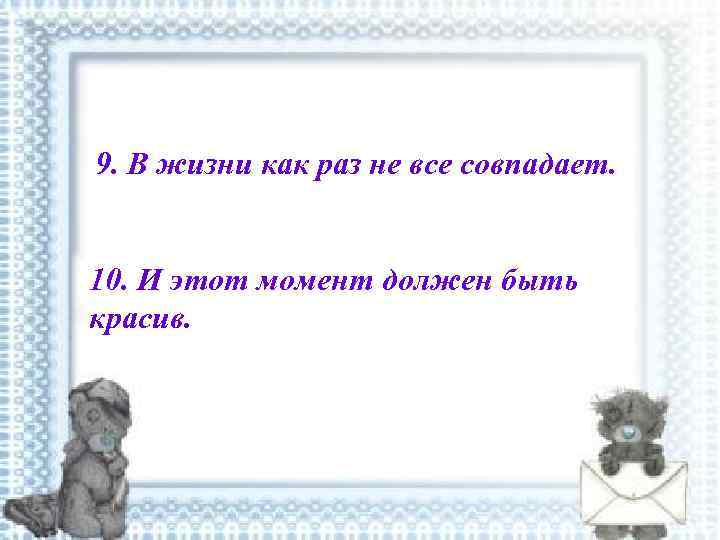 9. В жизни как раз не все совпадает.

10. И этот момент должен быть красив.